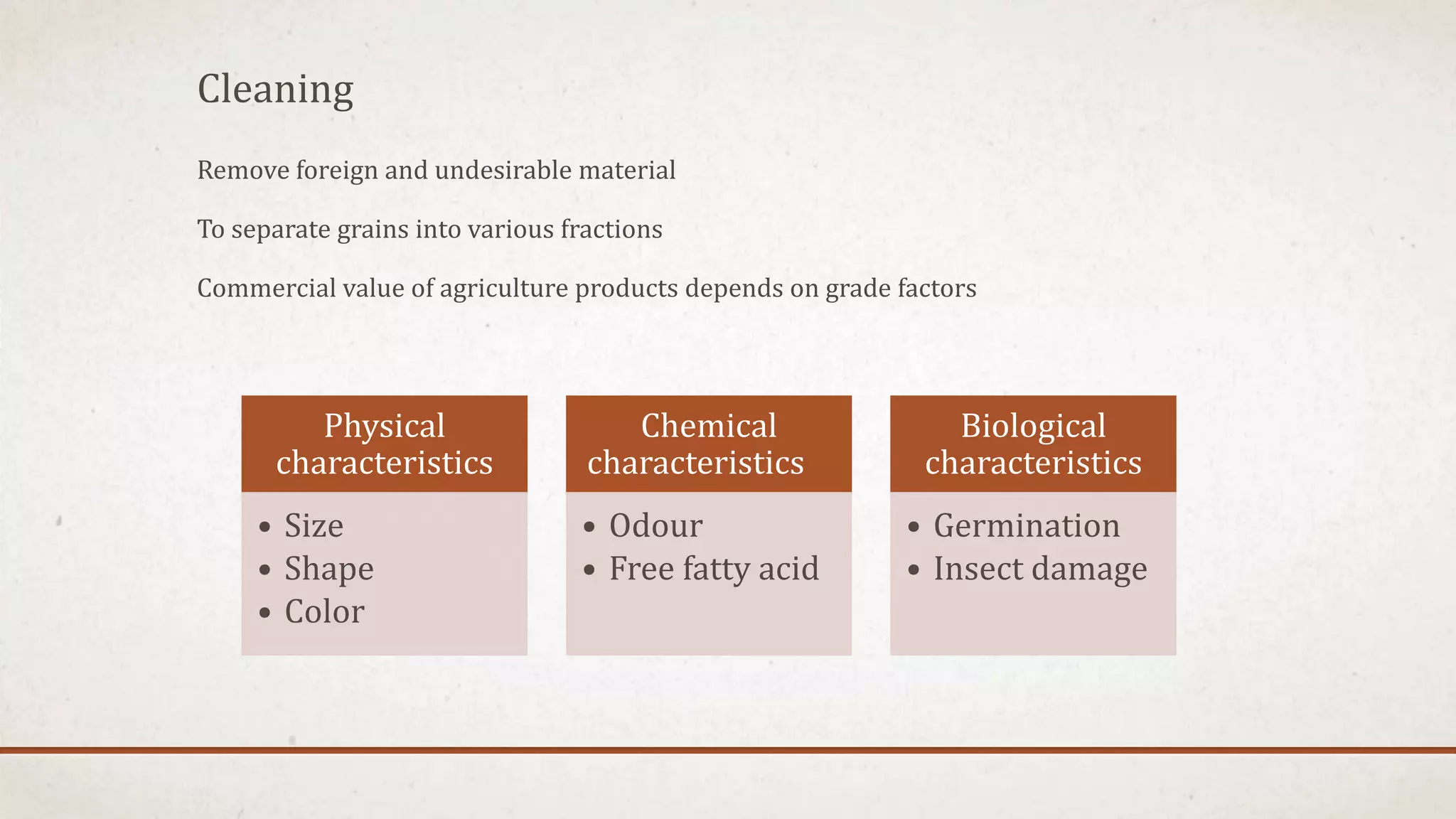 Cleaning

Remove foreign and undesirable material

To separate grains into various fractions

Commercial value of agriculture products depends on grade factors

Physical characteristics

• Size
• Shape
• Color

Chemical characteristics

• Odour
• Free fatty acid

Biological characteristics

• Germination
• Insect damage